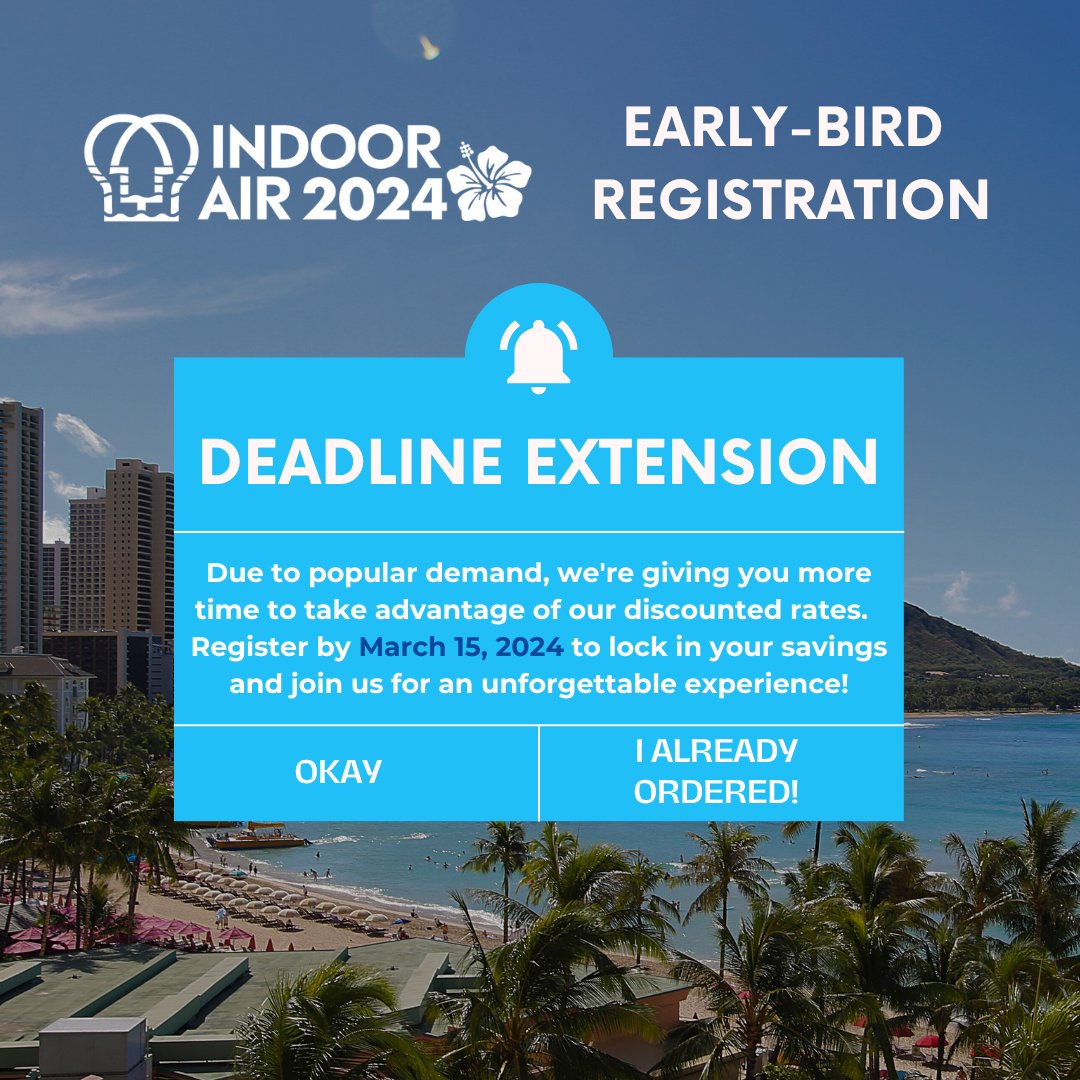 INDOOR AIR 2024

EARLY-BIRD REGISTRATION

DEADLINE EXTENSION

Due to popular demand, we're giving you more time to take advantage of our discounted rates. Register by March 15, 2024 to lock in your savings and join us for an unforgettable experience!

OKAY

I ALREADY ORDERED!